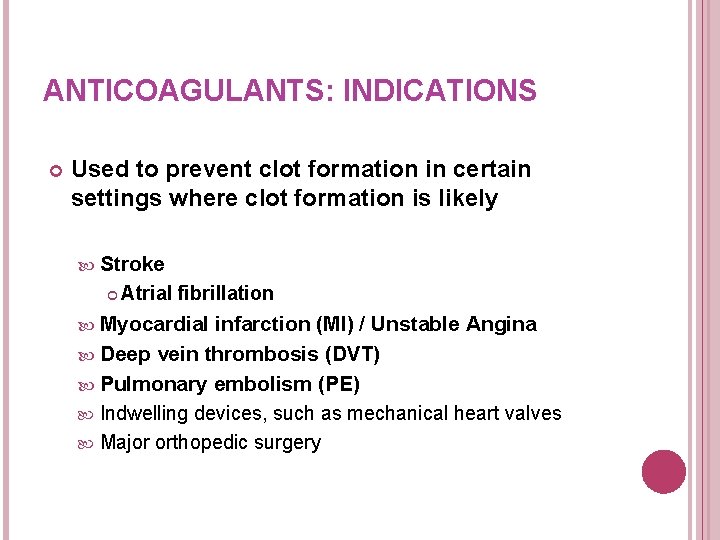 ANTICOAGULANTS: INDICATIONS

Used to prevent clot formation in certain settings where clot formation is likely

Stroke

Atrial fibrillation

Myocardial infarction (MI) / Unstable Angina

Deep vein thrombosis (DVT)

Pulmonary embolism (PE)

Indwelling devices, such as mechanical heart valves

Major orthopedic surgery